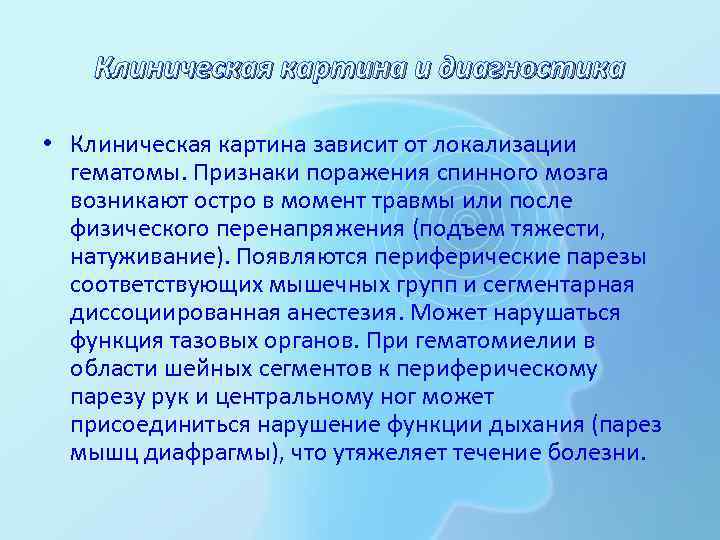 Клиническая картина и диагностика

• Клиническая картина зависит от локализации гематомы. Признаки поражения спинного мозга возникают остро в момент травмы или после физического перенапряжения (подъем тяжести, натуживание). Появляются периферические парезы соответствующих мышечных групп и сегментарная диссоциированная анестезия. Может нарушаться функция тазовых органов. При гематомиелии в области шейных сегментов к периферическому парезу рук и центральному ног может присоединиться нарушение функции дыхания (парез мышц диафрагмы), что утяжеляет течение болезни.